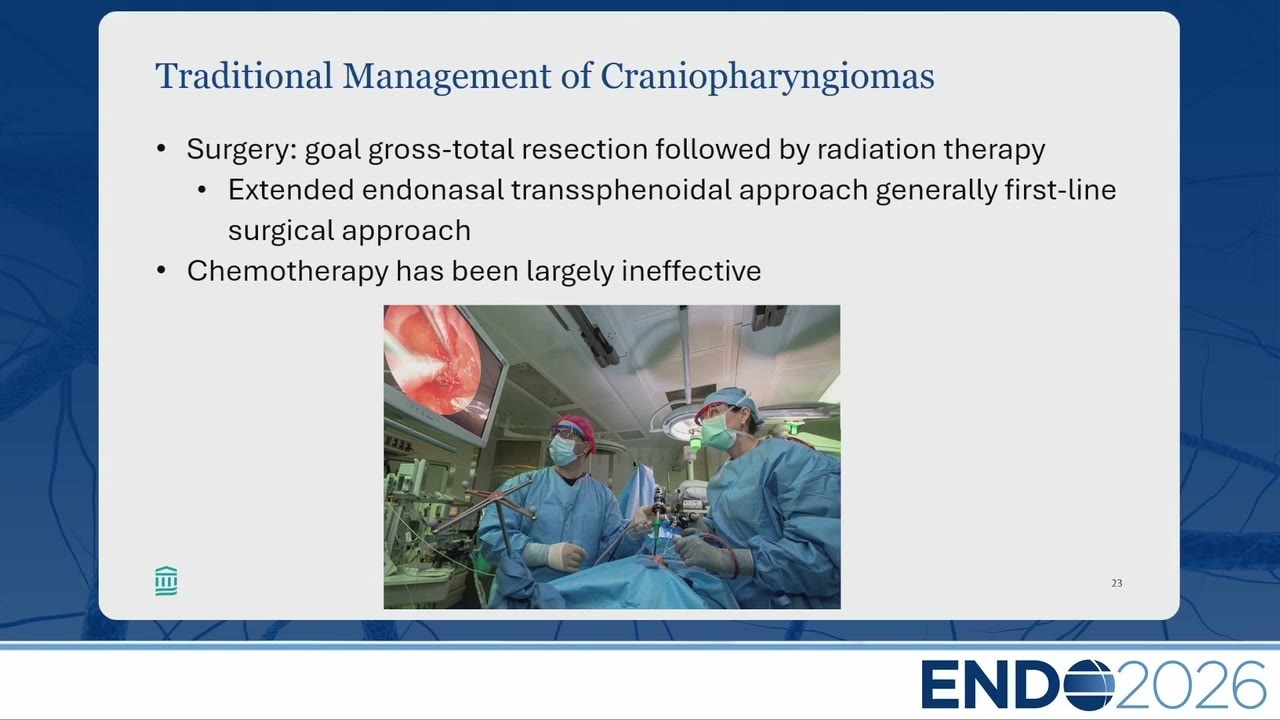 Traditional Management of Craniopharyngiomas

• Surgery: goal gross-total resection followed by radiation therapy
  • Extended endonasal transsphenoidal approach generally first-line surgical approach
• Chemotherapy has been largely ineffective

23

ENDO2026